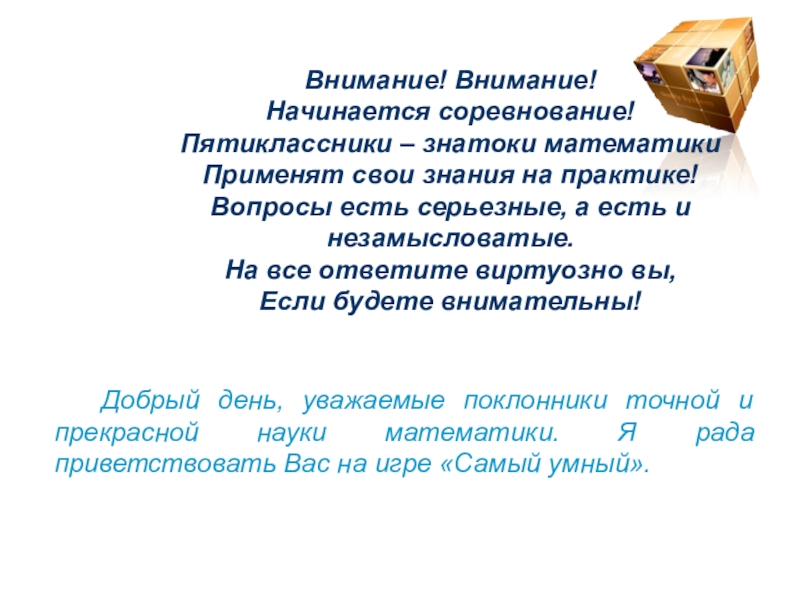 Внимание! Внимание!
Начинается соревнование!
Пятиклассники – знатоки математики
Применят свои знания на практике!
Вопросы есть серьезные, а есть и незамысловатые.
На все ответите виртуозно вы,
Если будете внимательны!

Добрый день, уважаемые поклонники точной и прекрасной науки математики. Я рада приветствовать Вас на игре «Самый умный».